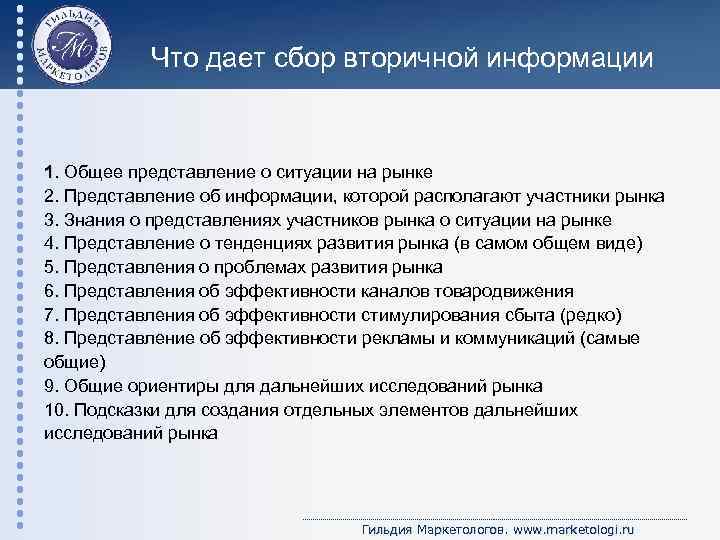 ГИЛЬДИЯ МАРКЕТОЛОГОВ
ГМ

Что дает сбор вторичной информации

1. Общее представление о ситуации на рынке
2. Представление об информации, которой располагают участники рынка
3. Знания о представлениях участников рынка о ситуации на рынке
4. Представление о тенденциях развития рынка (в самом общем виде)
5. Представления о проблемах развития рынка
6. Представления об эффективности каналов товародвижения
7. Представления об эффективности стимулирования сбыта (редко)
8. Представление об эффективности рекламы и коммуникаций (самые общие)
9. Общие ориентиры для дальнейших исследований рынка
10. Подсказки для создания отдельных элементов дальнейших исследований рынка

Гильдия Маркетологов. www.marketologi.ru